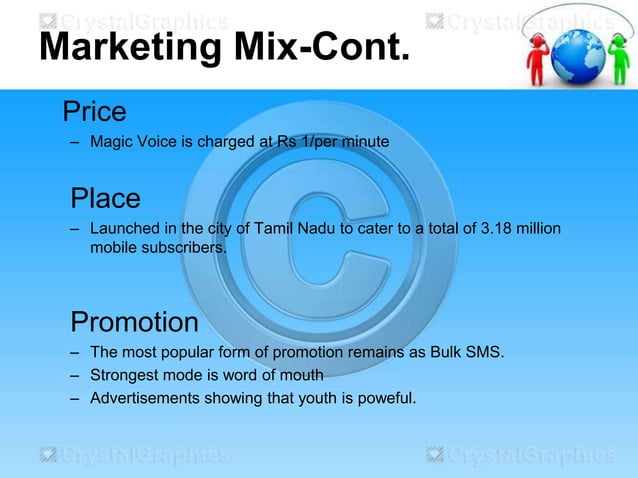 CrystalGraphics CrystalGraphics

Marketing Mix-Cont.

Price

– Magic Voice is charged at Rs 1/per minute

Place

– Launched in the city of Tamil Nadu to cater to a total of 3.18 million mobile subscribers.

Promotion

– The most popular form of promotion remains as Bulk SMS.

– Strongest mode is word of mouth

– Advertisements showing that youth is poweful.

CrystalGraphics CrystalGraphics